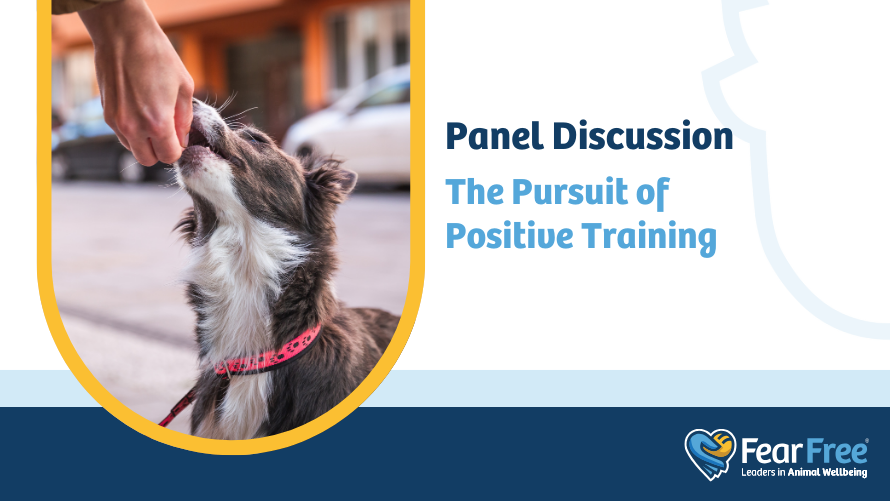 Panel Discussion

The Pursuit of Positive Training

Fear Free®
Leaders in Animal Wellbeing